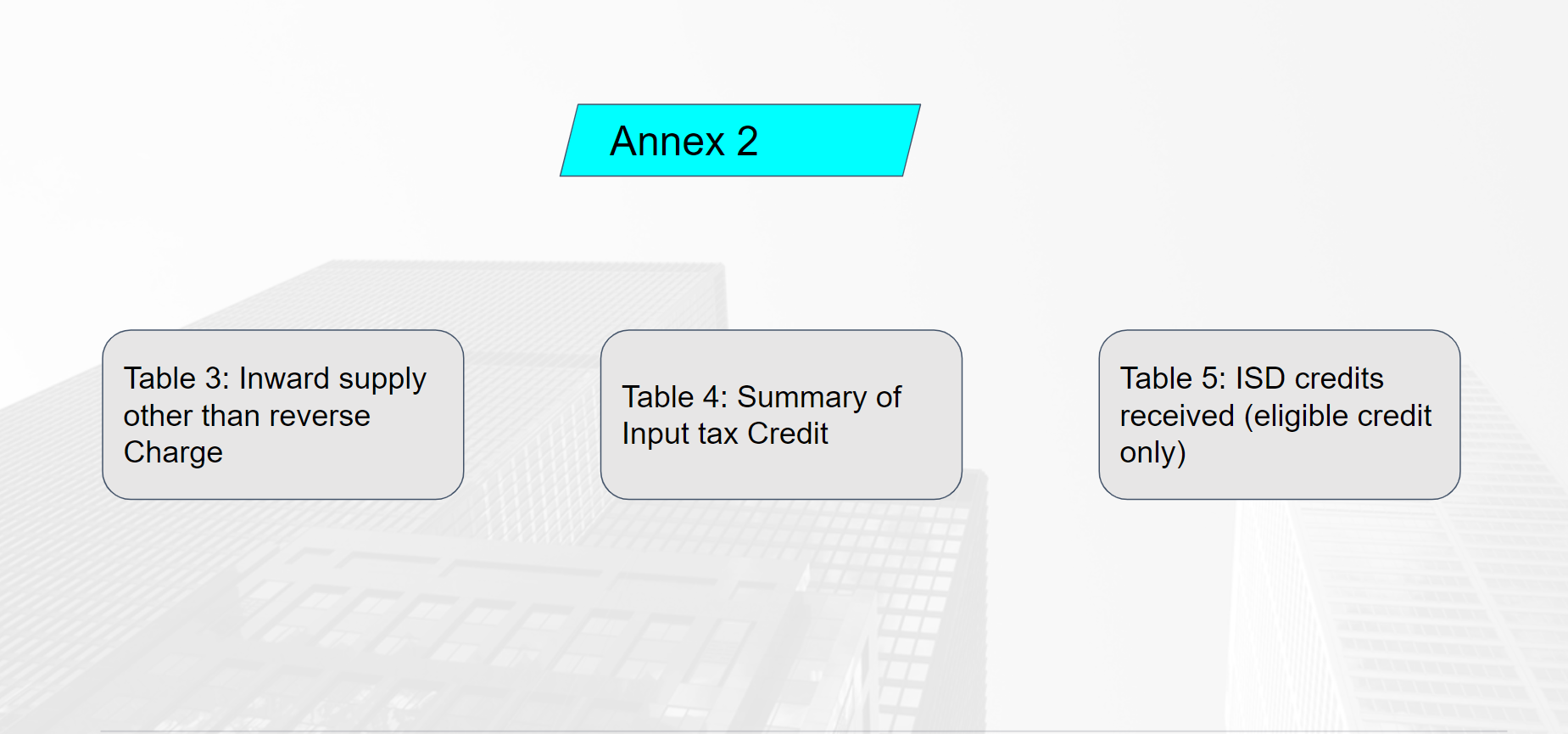 Annex 2

Table 3: Inward supply other than reverse Charge

Table 4: Summary of Input tax Credit

Table 5: ISD credits received (eligible credit only)